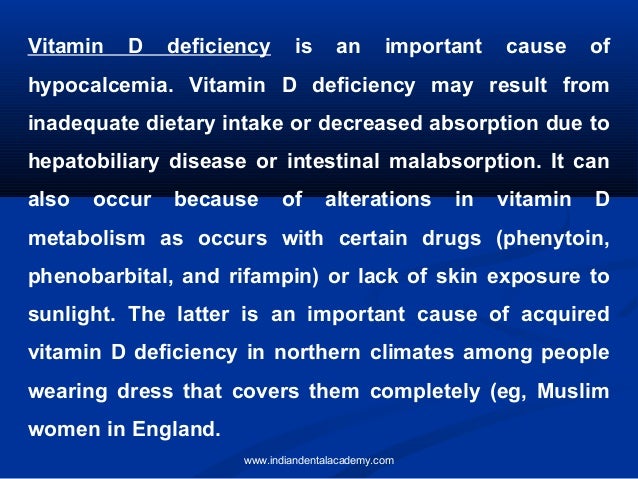 Vitamin D deficiency is an important cause of hypocalcemia. Vitamin D deficiency may result from inadequate dietary intake or decreased absorption due to hepatobiliary disease or intestinal malabsorption. It can also occur because of alterations in vitamin D metabolism as occurs with certain drugs (phenytoin, phenobarbital, and rifampin) or lack of skin exposure to sunlight. The latter is an important cause of acquired vitamin D deficiency in northern climates among people wearing dress that covers them completely (eg, Muslim women in England.

www.indiandentalacademy.com